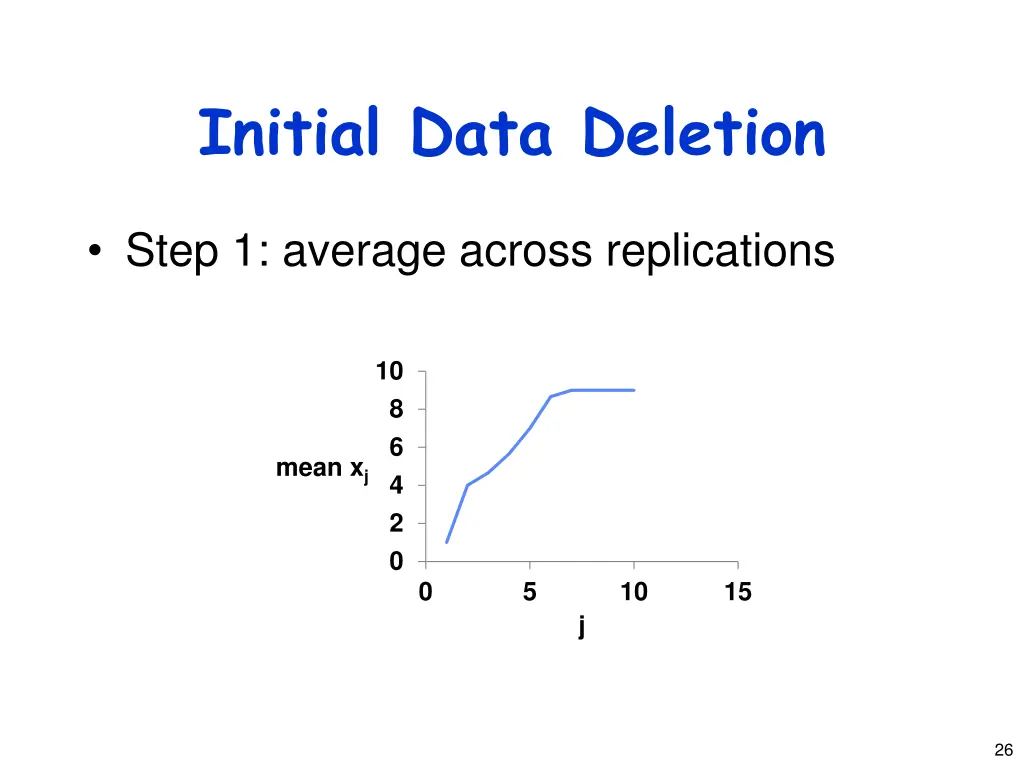 Initial Data Deletion

• Step 1: average across replications

10
8
6
mean $x_j$
4
2
0
0 5 10 15
j

26